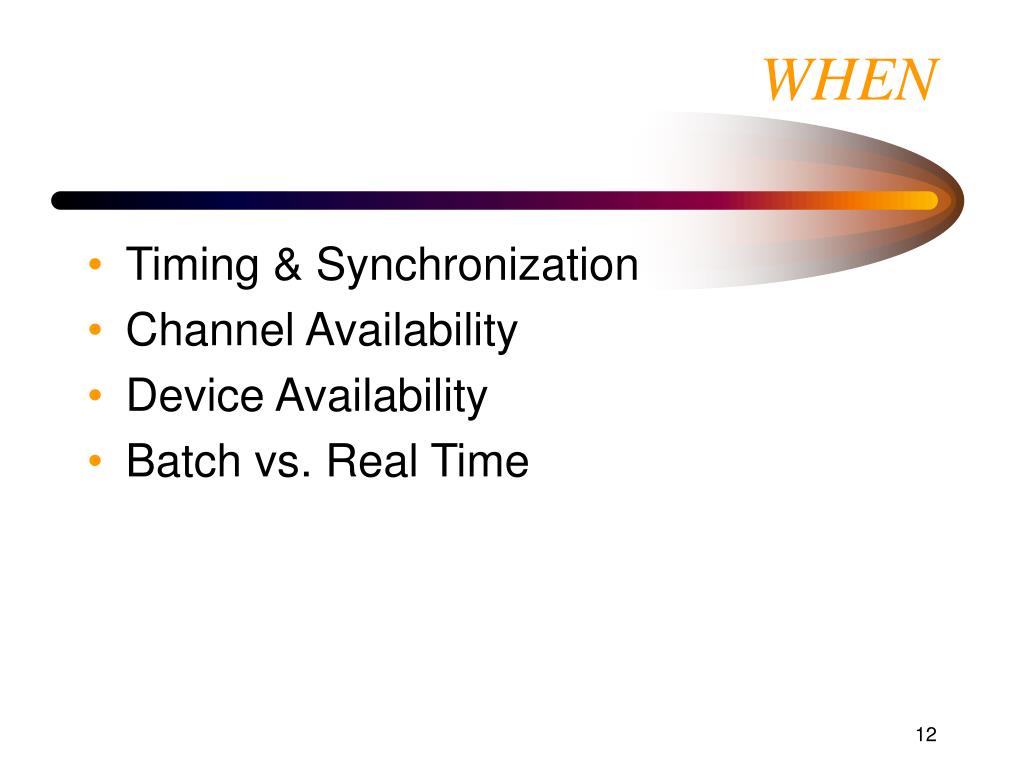 WHEN

• Timing & Synchronization
• Channel Availability
• Device Availability
• Batch vs. Real Time

12